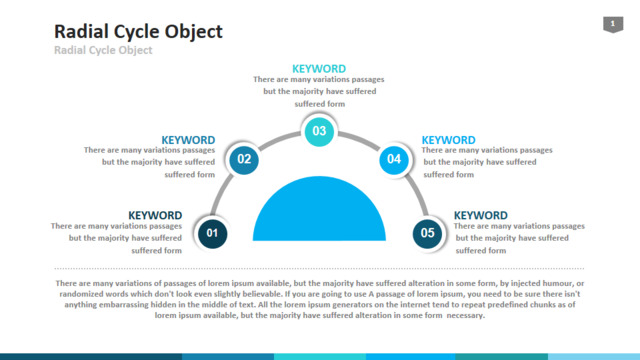 Radial Cycle Object
Radial Cycle Object

1

KEYWORD
There are many variations passages but the majority have suffered suffered form

03

KEYWORD
There are many variations passages but the majority have suffered suffered form

02

KEYWORD
There are many variations passages but the majority have suffered suffered form

04

KEYWORD
There are many variations passages but the majority have suffered suffered form

01

KEYWORD
There are many variations passages but the majority have suffered suffered form

05

There are many variations of passages of lorem ipsum available, but the majority have suffered alteration in some form, by injected humour, or randomized words which don't look even slightly believable. If you are going to use A passage of lorem ipsum, you need to be sure there isn't anything embarrassing hidden in the middle of text. All the lorem ipsum generators on the internet tend to repeat predefined chunks as of lorem ipsum available, but the majority have suffered alteration in some form necessary.